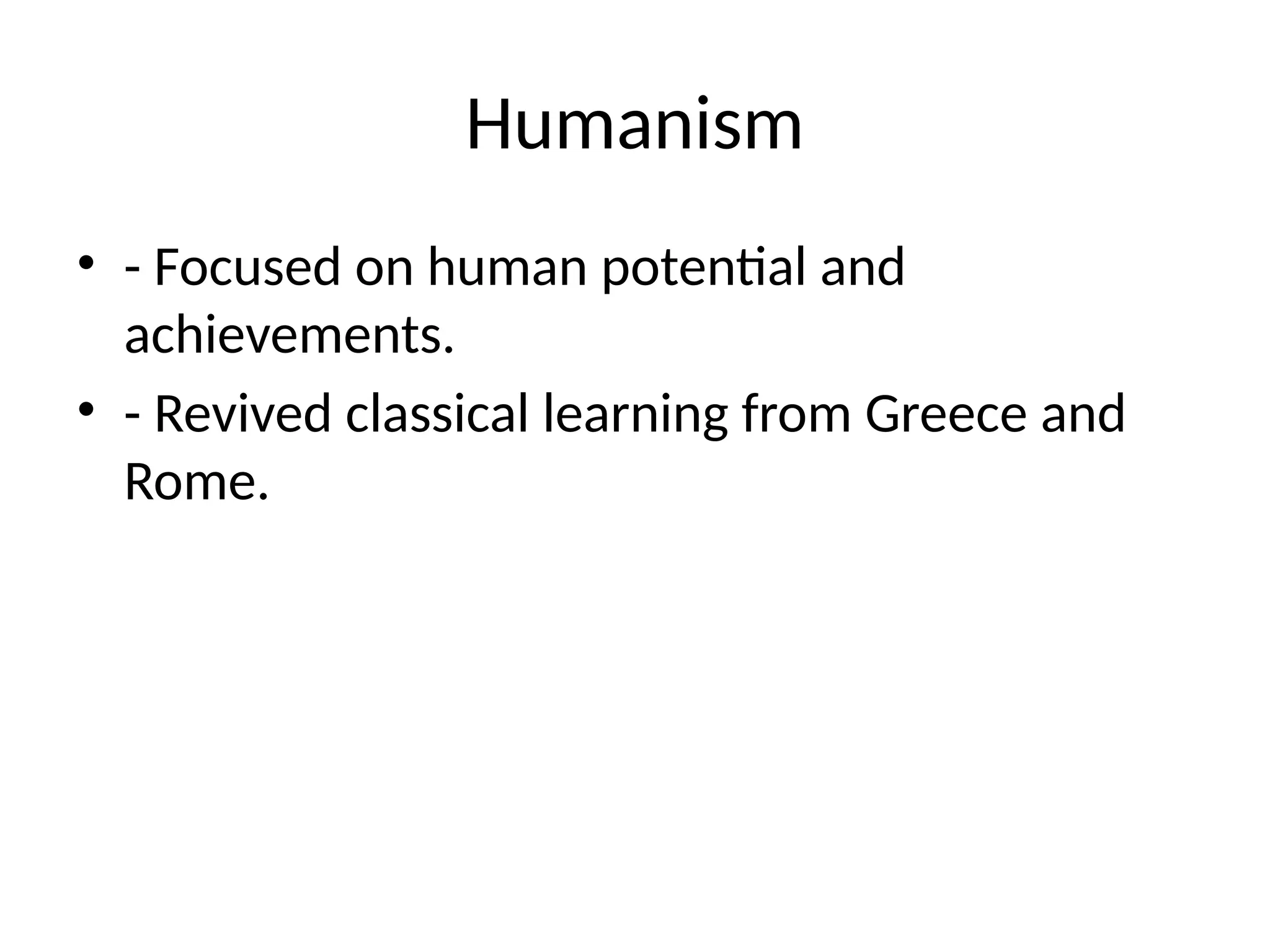 Humanism

• - Focused on human potential and achievements.
• - Revived classical learning from Greece and Rome.